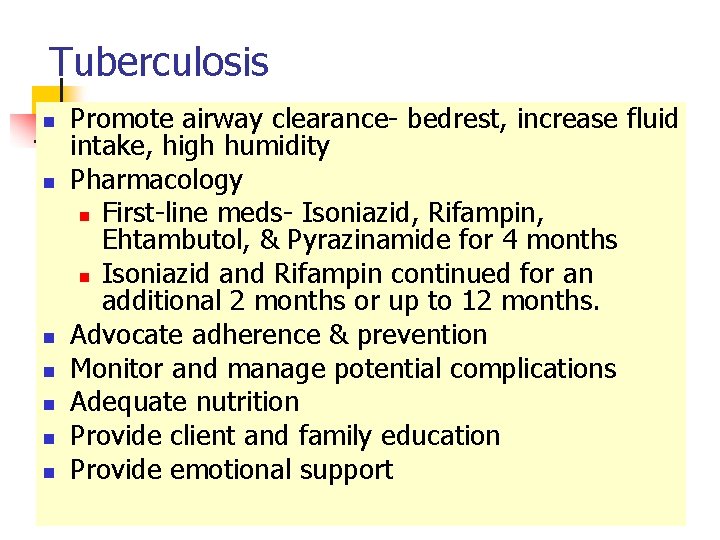 Tuberculosis

- Promote airway clearance- bedrest, increase fluid intake, high humidity
- Pharmacology
  - First-line meds- Isoniazid, Rifampin, Ehtambutol, & Pyrazinamide for 4 months
  - Isoniazid and Rifampin continued for an additional 2 months or up to 12 months.
- Advocate adherence & prevention
- Monitor and manage potential complications
- Adequate nutrition
- Provide client and family education
- Provide emotional support